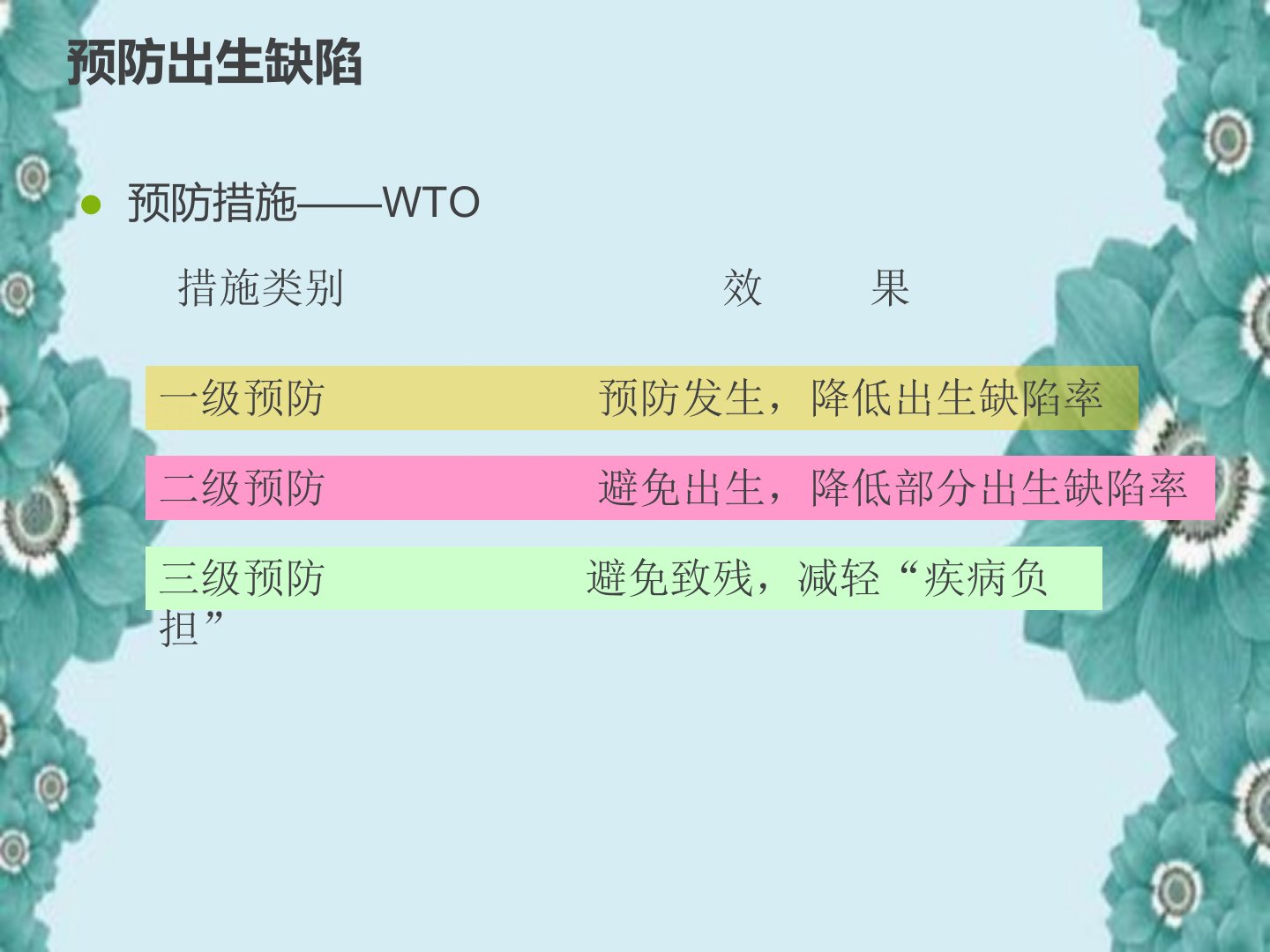 预防出生缺陷

预防措施——WTO

| 措施类别 | 效　果 |
|---|---|
| 一级预防 | 预防发生，降低出生缺陷率 |
| 二级预防 | 避免出生，降低部分出生缺陷率 |
| 三级预防 | 避免致残，减轻“疾病负担” |